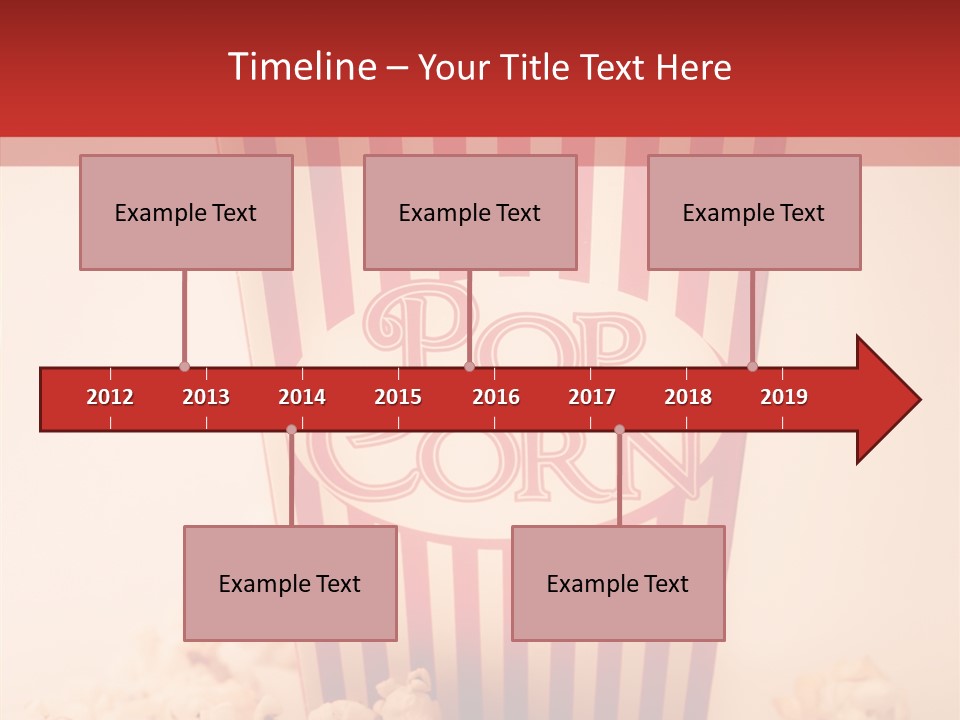 Timeline – Your Title Text Here

Example Text

Example Text

Example Text

POP CORN

2012 2013 2014 2015 2016 2017 2018 2019

Example Text

Example Text